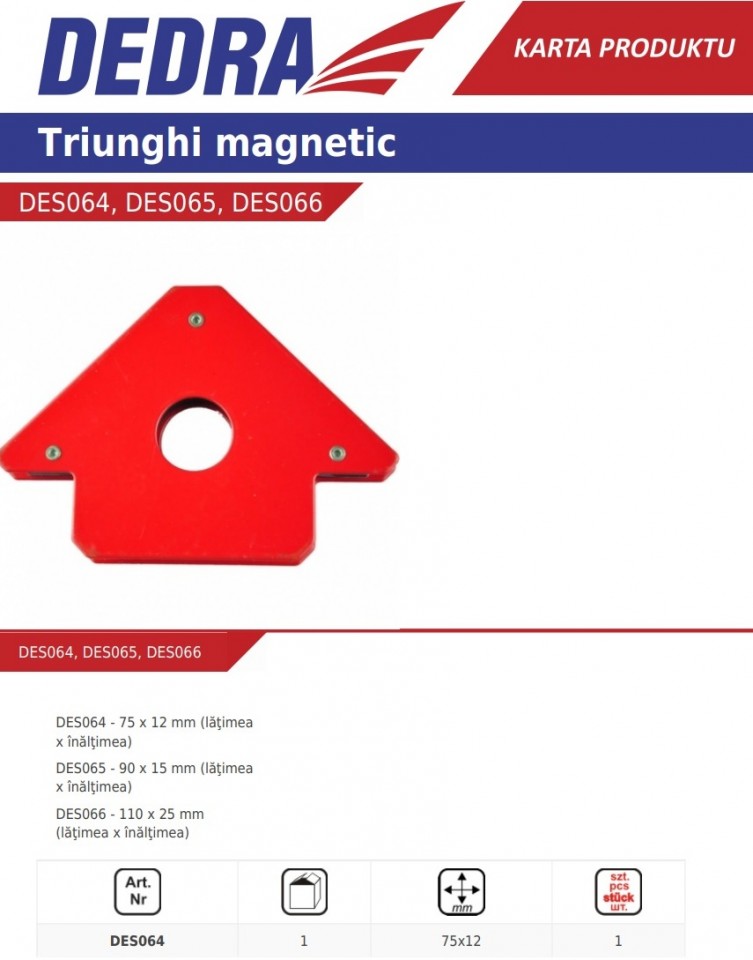 DEDRA

KARTA PRODUKTU

Triunghi magnetic

DES064, DES065, DES066

DES064, DES065, DES066

DES064 - 75 x 12 mm (lăţimea x înălţimea)

DES065 - 90 x 15 mm (lăţimea x înălţimea)

DES066 - 110 x 25 mm (lăţimea x înălţimea)

| Art. Nr | | mm | szt. pcs stück шт. |
|---|---|---|---|
| DES064 | 1 | 75x12 | 1 |